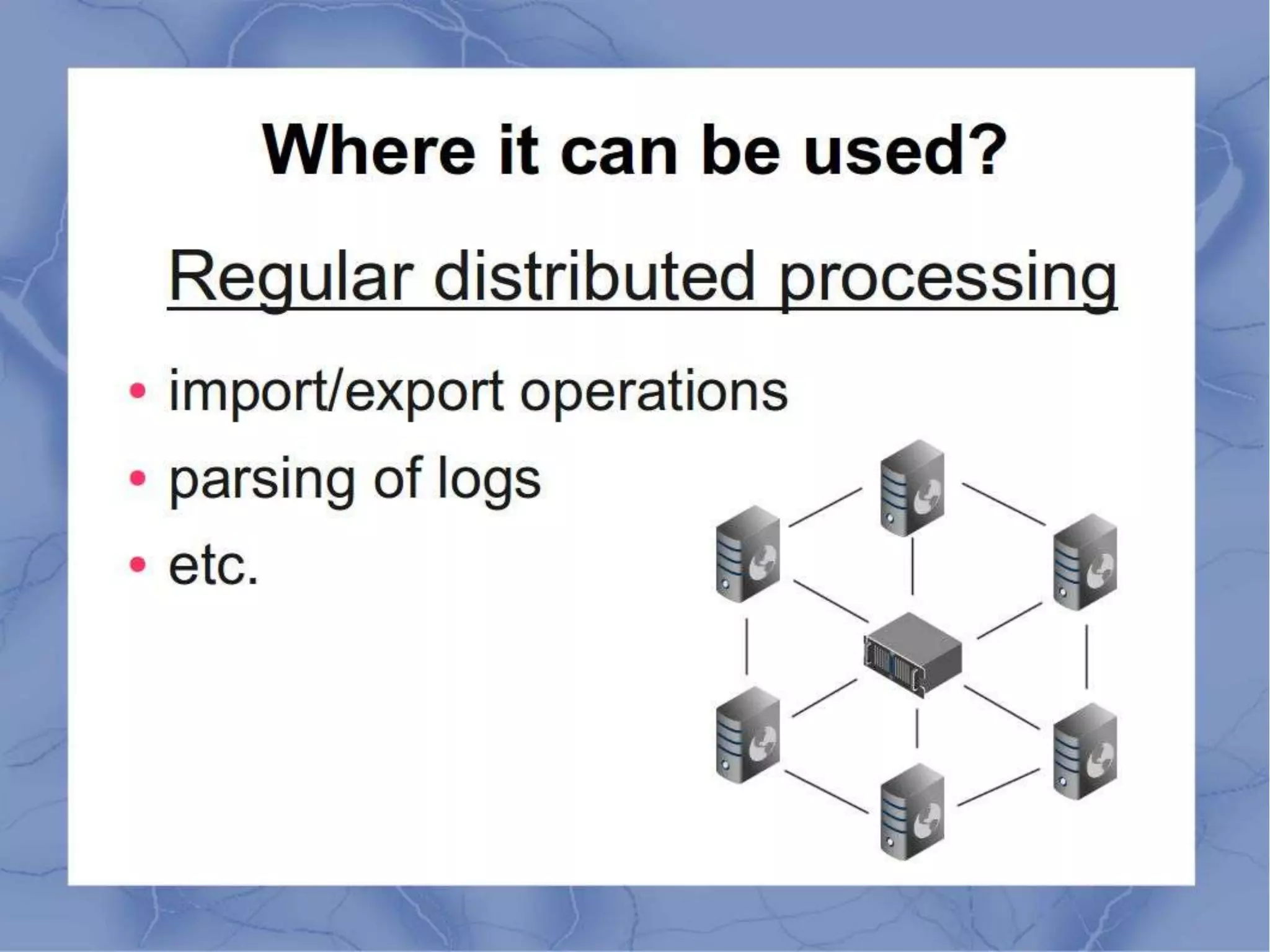 Where it can be used?

Regular distributed processing

• import/export operations
• parsing of logs
• etc.